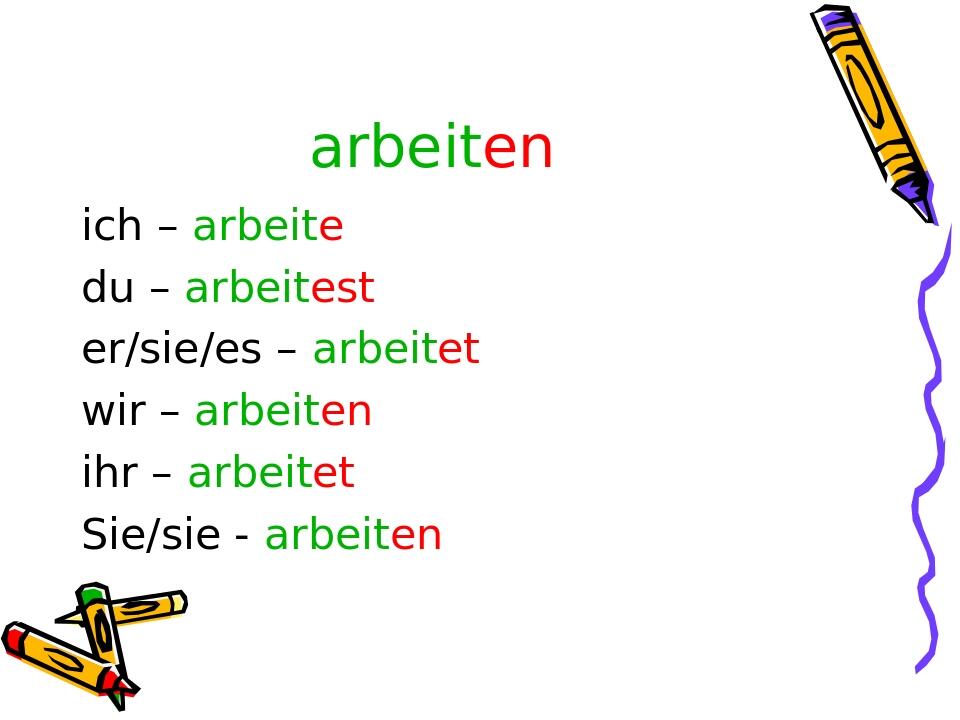 arbeiten

ich – arbeite
du – arbeitest
er/sie/es – arbeitet
wir – arbeiten
ihr – arbeitet
Sie/sie - arbeiten